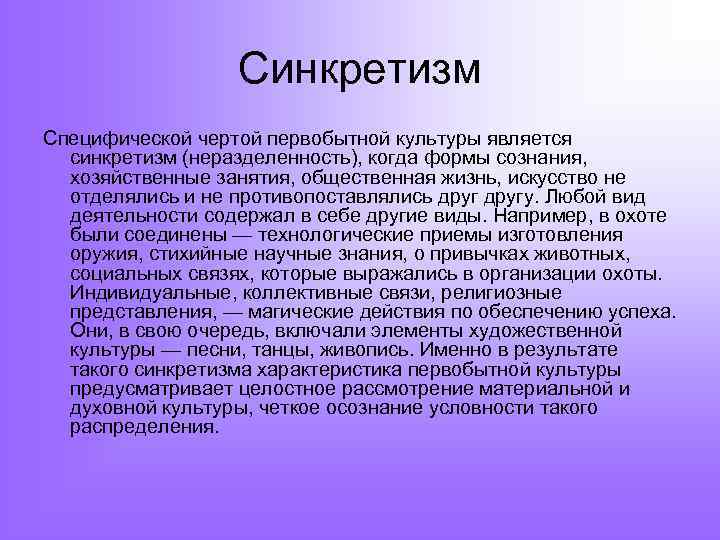 Синкретизм

Специфической чертой первобытной культуры является синкретизм (неразделенность), когда формы сознания, хозяйственные занятия, общественная жизнь, искусство не отделялись и не противопоставлялись друг другу. Любой вид деятельности содержал в себе другие виды. Например, в охоте были соединены — технологические приемы изготовления оружия, стихийные научные знания, о привычках животных, социальных связях, которые выражались в организации охоты. Индивидуальные, коллективные связи, религиозные представления, — магические действия по обеспечению успеха. Они, в свою очередь, включали элементы художественной культуры — песни, танцы, живопись. Именно в результате такого синкретизма характеристика первобытной культуры предусматривает целостное рассмотрение материальной и духовной культуры, четкое осознание условности такого распределения.